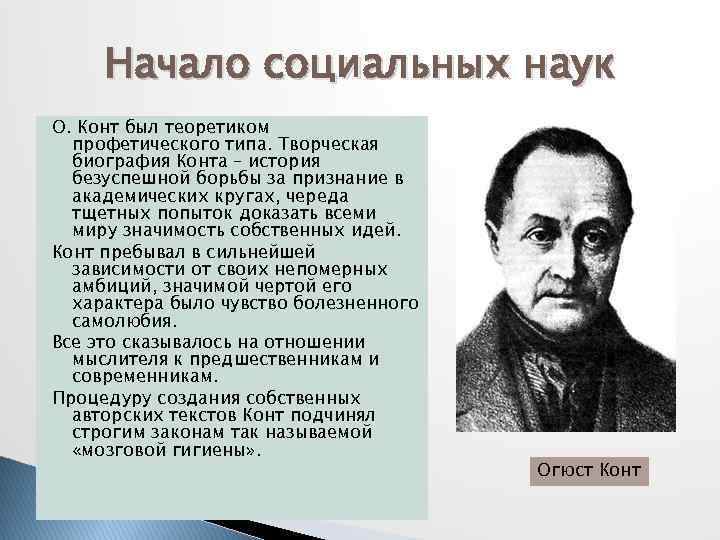 Начало социальных наук

О. Конт был теоретиком профетического типа. Творческая биография Конта – история безуспешной борьбы за признание в академических кругах, череда тщетных попыток доказать всеми миру значимость собственных идей.

Конт пребывал в сильнейшей зависимости от своих непомерных амбиций, значимой чертой его характера было чувство болезненного самолюбия.

Все это сказывалось на отношении мыслителя к предшественникам и современникам.

Процедуру создания собственных авторских текстов Конт подчинял строгим законам так называемой «мозговой гигиены».

Огюст Конт